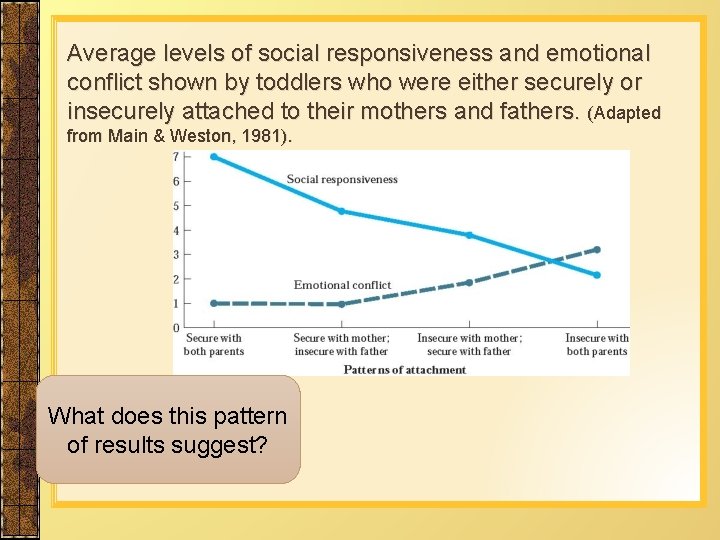 Average levels of social responsiveness and emotional conflict shown by toddlers who were either securely or insecurely attached to their mothers and fathers. (Adapted from Main & Weston, 1981).

7
6
5
4
3
2
1
0

Social responsiveness

Emotional conflict

Secure with both parents

Secure with mother; insecure with father

Insecure with mother; secure with father

Insecure with both parents

Patterns of attachment

What does this pattern of results suggest?